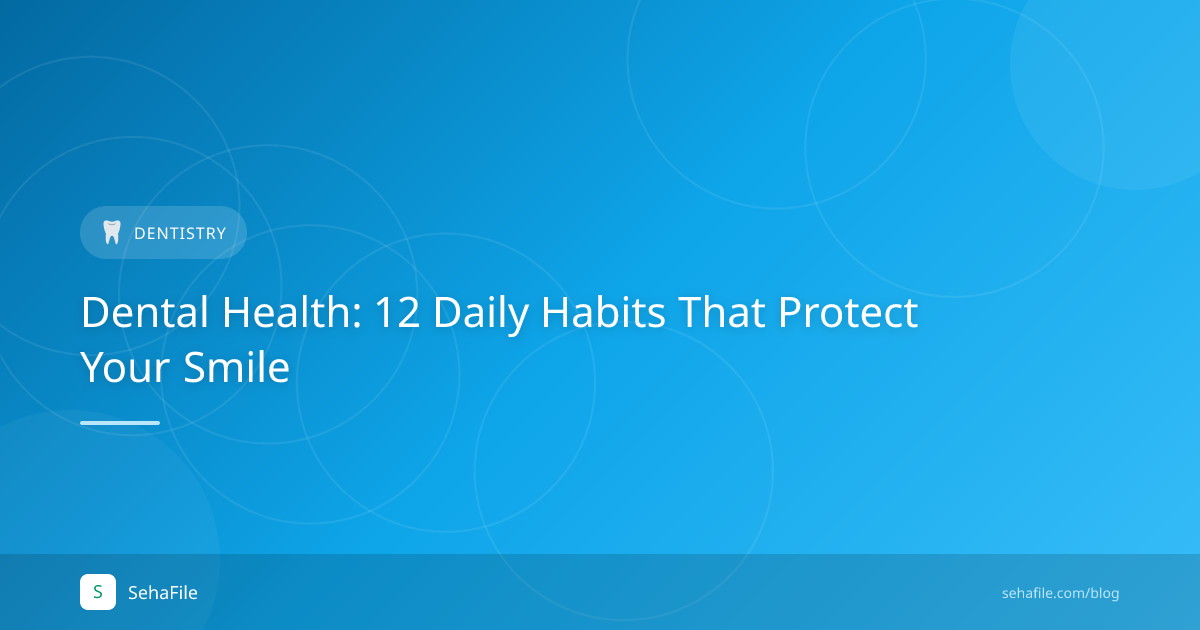 DENTISTRY

Dental Health: 12 Daily Habits That Protect Your Smile

S

SehaFile

sehafile.com/blog